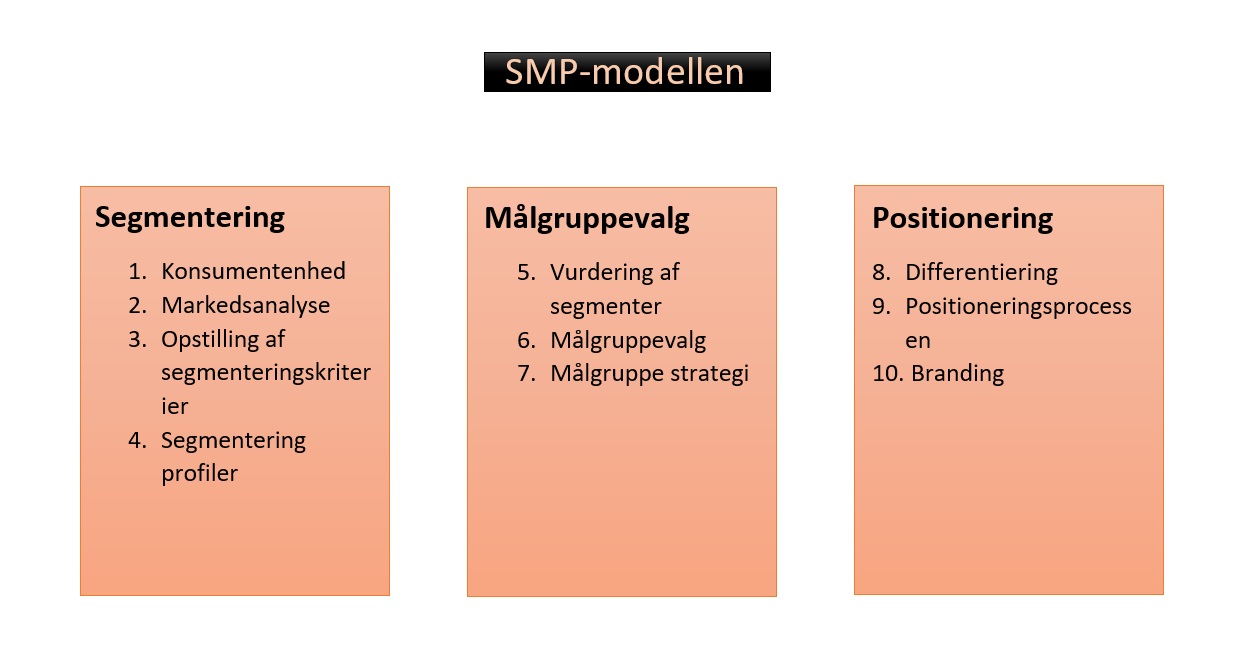 SMP-modellen

Segmentering

1. Konsumentenhed
2. Markedsanalyse
3. Opstilling af segmenteringskriterier
4. Segmentering profiler

Målgruppevalg

5. Vurdering af segmenter
6. Målgruppevalg
7. Målgruppe strategi

Positionering

8. Differentiering
9. Positioneringsprocessen
10. Branding